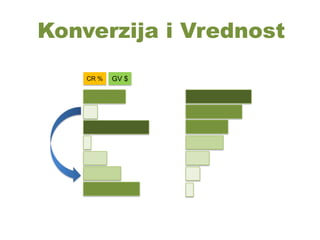 Konverzija i Vrednost

CR %

GV $